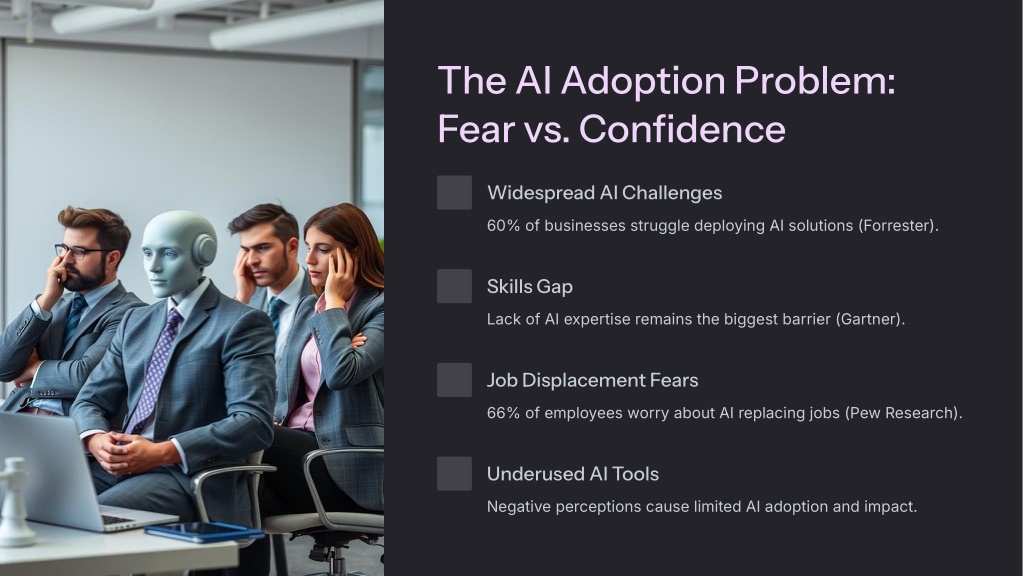 The AI Adoption Problem: Fear vs. Confidence

Widespread AI Challenges

60% of businesses struggle deploying AI solutions (Forrester).

Skills Gap

Lack of AI expertise remains the biggest barrier (Gartner).

Job Displacement Fears

66% of employees worry about AI replacing jobs (Pew Research).

Underused AI Tools

Negative perceptions cause limited AI adoption and impact.